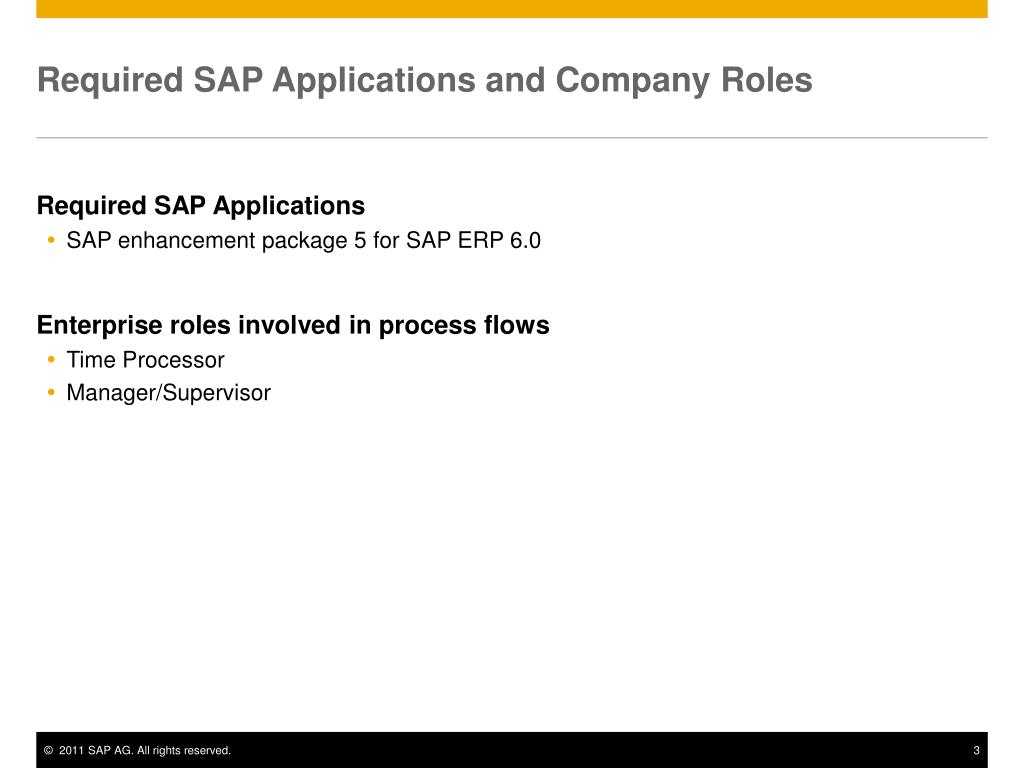 Required SAP Applications and Company Roles

Required SAP Applications
• SAP enhancement package 5 for SAP ERP 6.0

Enterprise roles involved in process flows
• Time Processor
• Manager/Supervisor

© 2011 SAP AG. All rights reserved.

3